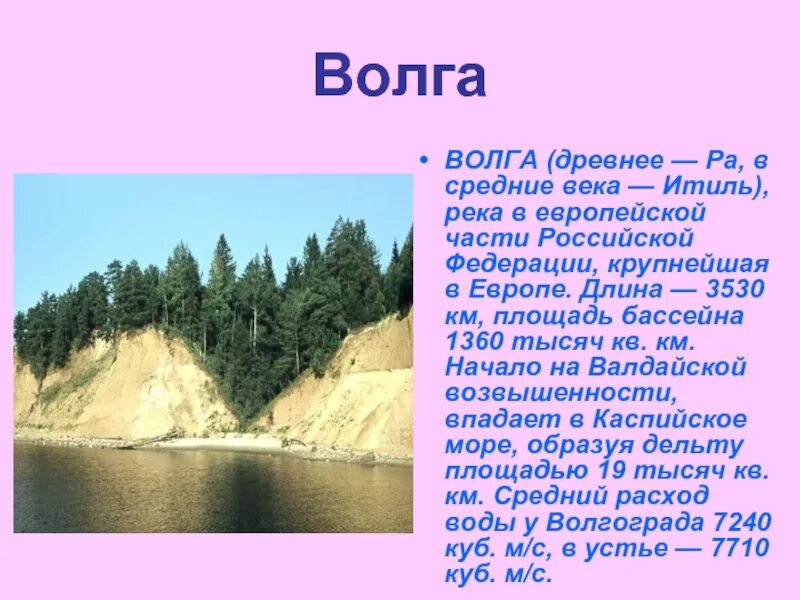 Волга

• ВОЛГА (древнее — Ра, в средние века — Итиль), река в европейской части Российской Федерации, крупнейшая в Европе. Длина — 3530 км, площадь бассейна 1360 тысяч кв. км. Начало на Валдайской возвышенности, впадает в Каспийское море, образуя дельту площадью 19 тысяч кв. км. Средний расход воды у Волгограда 7240 куб. м/с, в устье — 7710 куб. м/с.